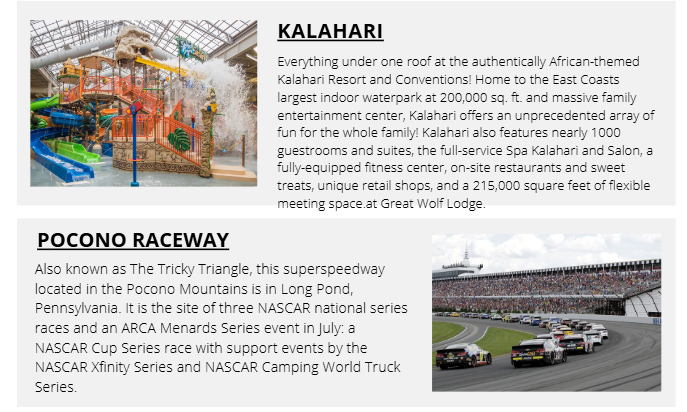 KALAHARI

Everything under one roof at the authentically African-themed Kalahari Resort and Conventions! Home to the East Coasts largest indoor waterpark at 200,000 sq. ft. and massive family entertainment center, Kalahari offers an unprecedented array of fun for the whole family! Kalahari also features nearly 1000 guestrooms and suites, the full-service Spa Kalahari and Salon, a fully-equipped fitness center, on-site restaurants and sweet treats, unique retail shops, and a 215,000 square feet of flexible meeting space.at Great Wolf Lodge.

POCONO RACEWAY

Also known as The Tricky Triangle, this superspeedway located in the Pocono Mountains is in Long Pond, Pennsylvania. It is the site of three NASCAR national series races and an ARCA Menards Series event in July: a NASCAR Cup Series race with support events by the NASCAR Xfinity Series and NASCAR Camping World Truck Series.